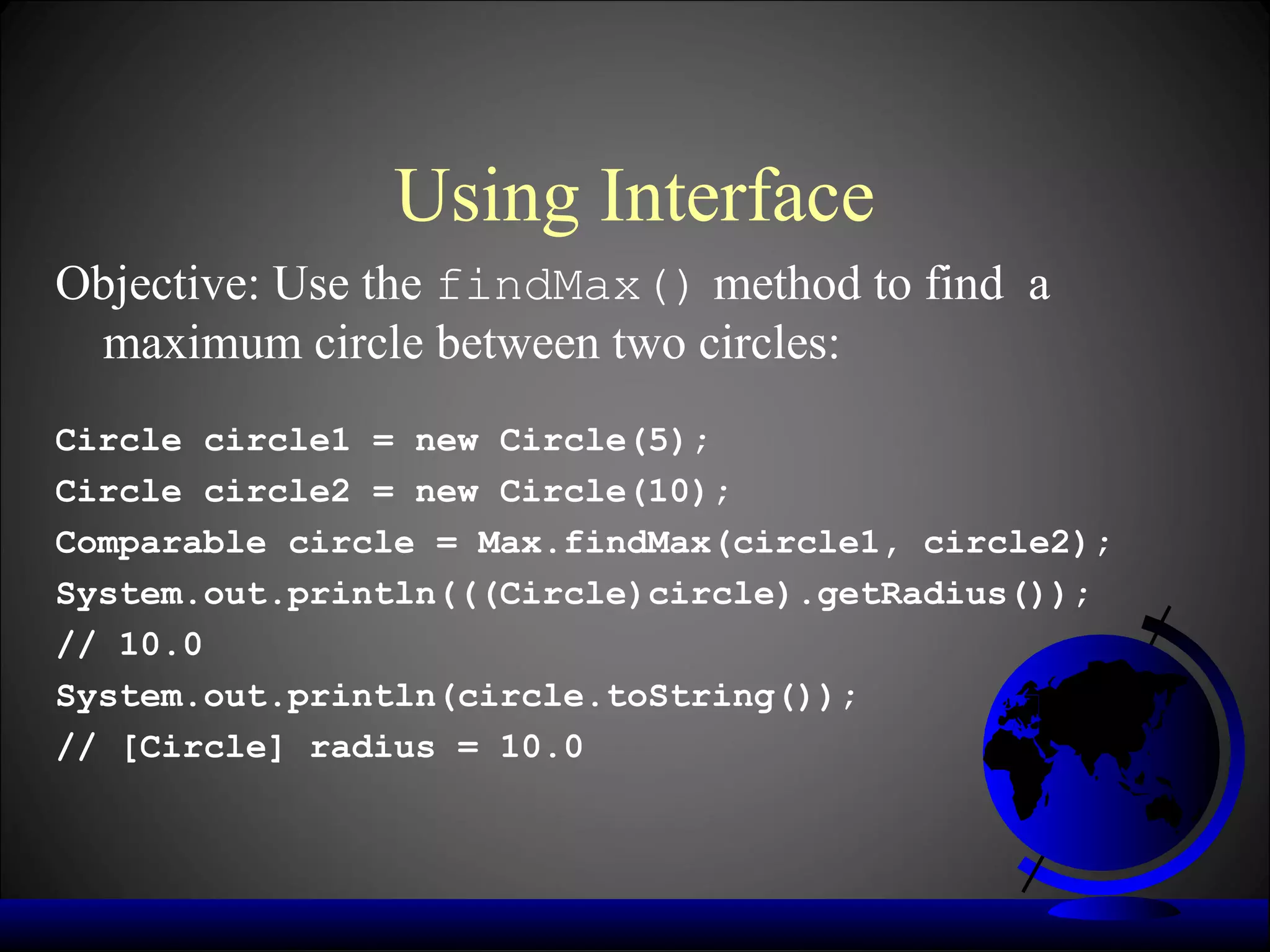 Using Interface

Objective: Use the findMax() method to find a maximum circle between two circles:

Circle circle1 = new Circle(5);
Circle circle2 = new Circle(10);
Comparable circle = Max.findMax(circle1, circle2);
System.out.println(((Circle)circle).getRadius());
// 10.0
System.out.println(circle.toString());
// [Circle] radius = 10.0